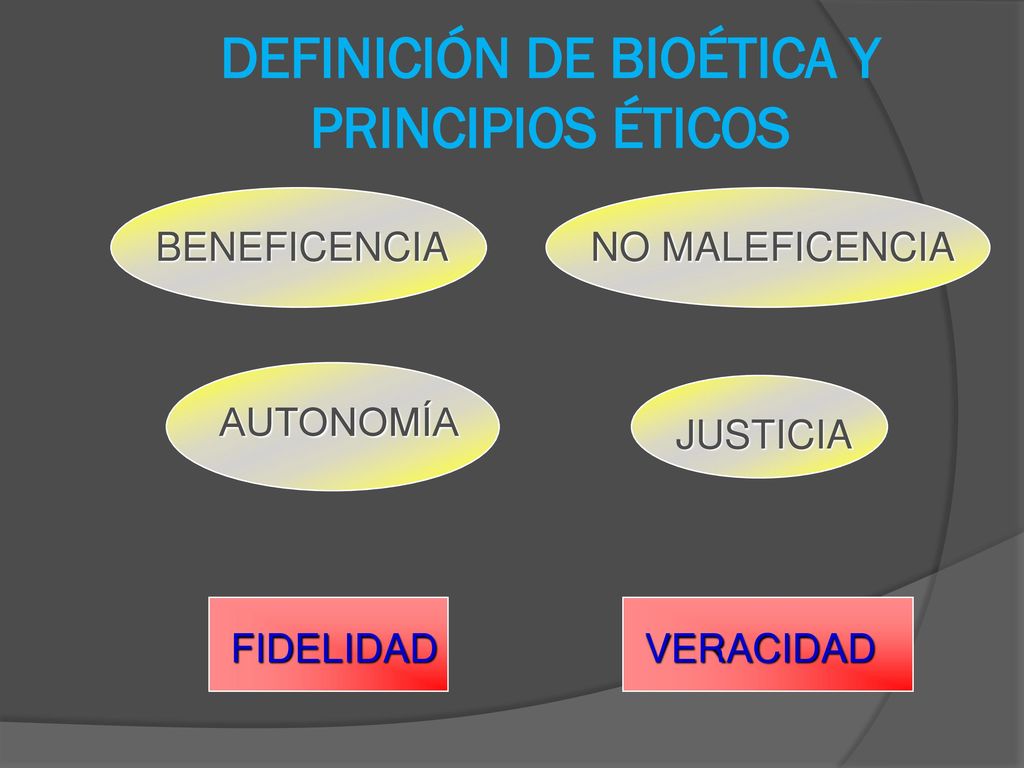 DEFINICIÓN DE BIOÉTICA Y PRINCIPIOS ÉTICOS

BENEFICENCIA

NO MALEFICENCIA

AUTONOMÍA

JUSTICIA

FIDELIDAD

VERACIDAD